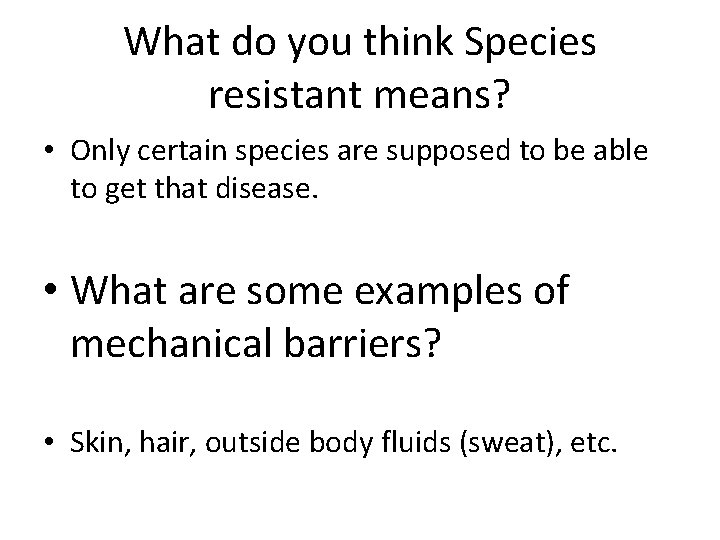 What do you think Species resistant means?

• Only certain species are supposed to be able to get that disease.

• What are some examples of mechanical barriers?

• Skin, hair, outside body fluids (sweat), etc.